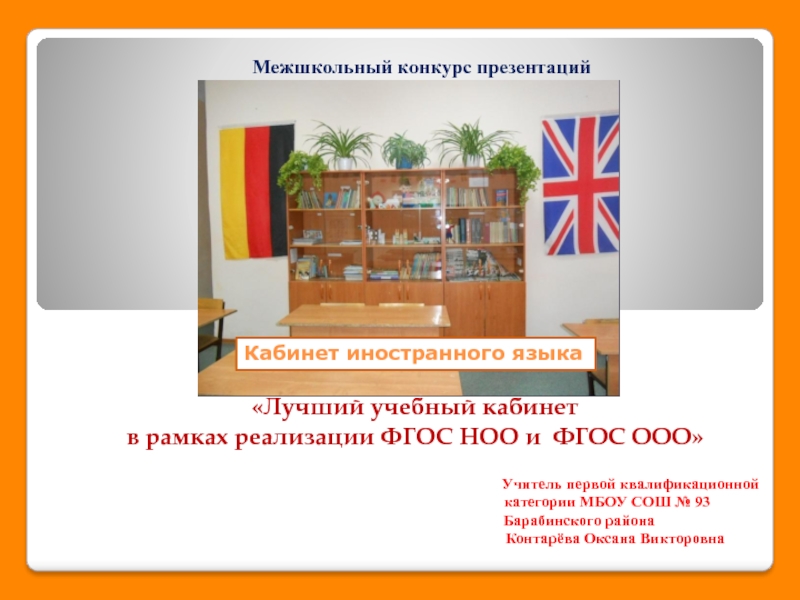 Межшкольный конкурс презентаций

Кабинет иностранного языка

«Лучший учебный кабинет
в рамках реализации ФГОС НОО и ФГОС ООО»

Учитель первой квалификационной
категории МБОУ СОШ № 93
Барабинского района
Контарёва Оксана Викторовна